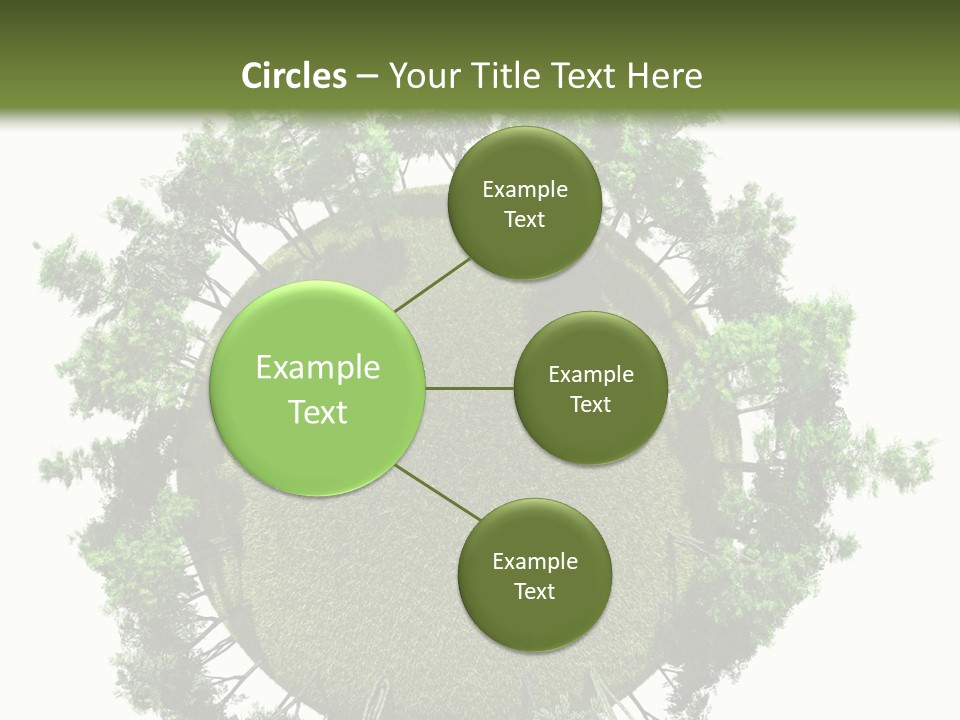 Circles – Your Title Text Here

Example Text

Example Text

Example Text

Example Text